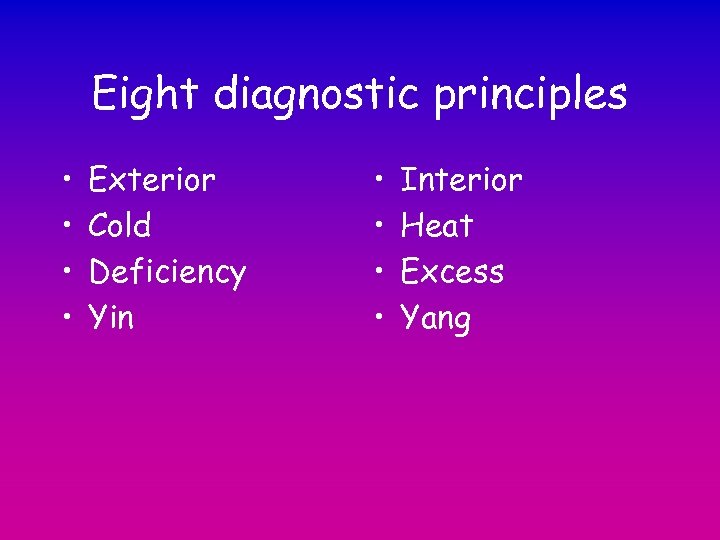 Eight diagnostic principles

• Exterior
• Cold
• Deficiency
• Yin

• Interior
• Heat
• Excess
• Yang